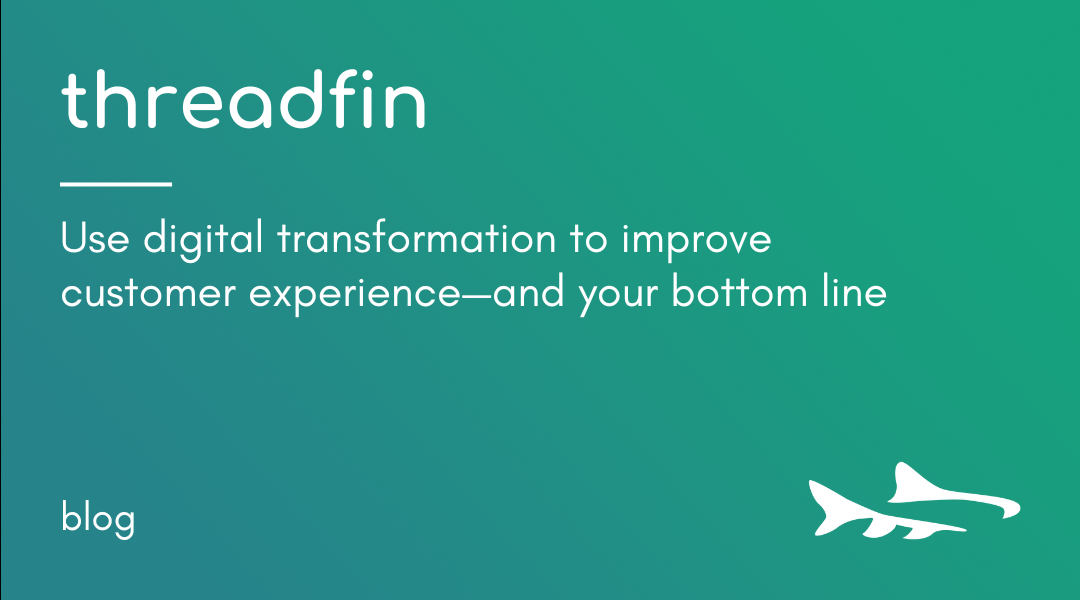 threadfin

Use digital transformation to improve customer experience—and your bottom line

blog